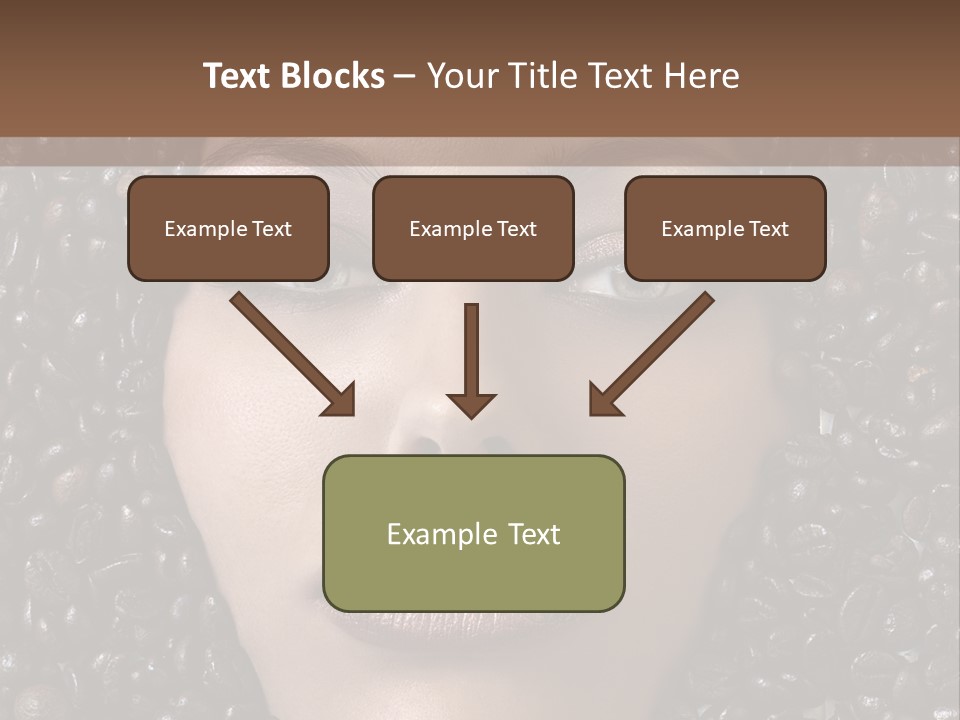 Text Blocks – Your Title Text Here

Example Text

Example Text

Example Text

Example Text